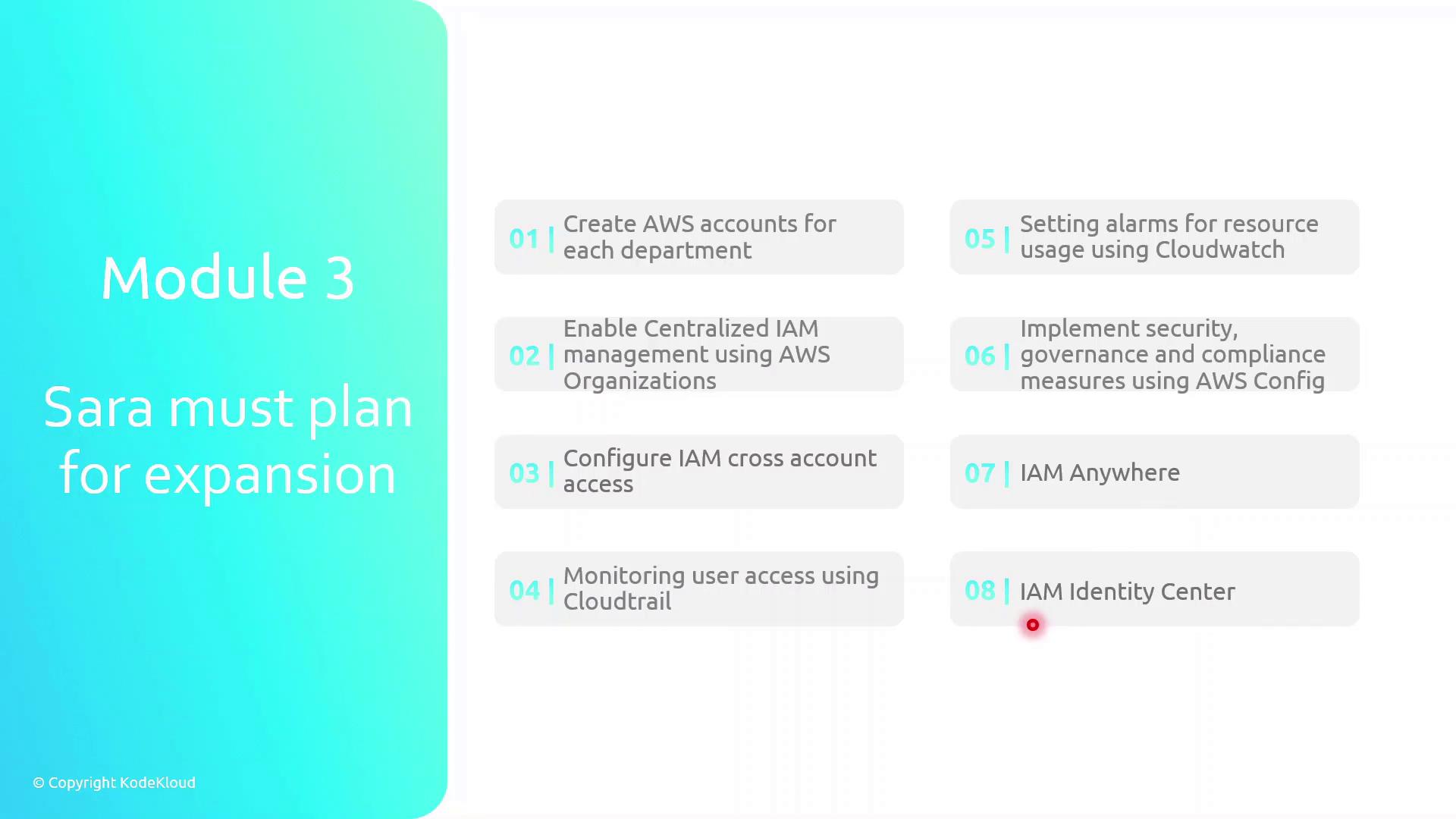 Module 3

Sara must plan for expansion

© Copyright KodeKloud

01 | Create AWS accounts for each department

02 | Enable Centralized IAM management using AWS Organizations

03 | Configure IAM cross account access

04 | Monitoring user access using Cloudtrail

05 | Setting alarms for resource usage using Cloudwatch

06 | Implement security, governance and compliance measures using AWS Config

07 | IAM Anywhere

08 | IAM Identity Center